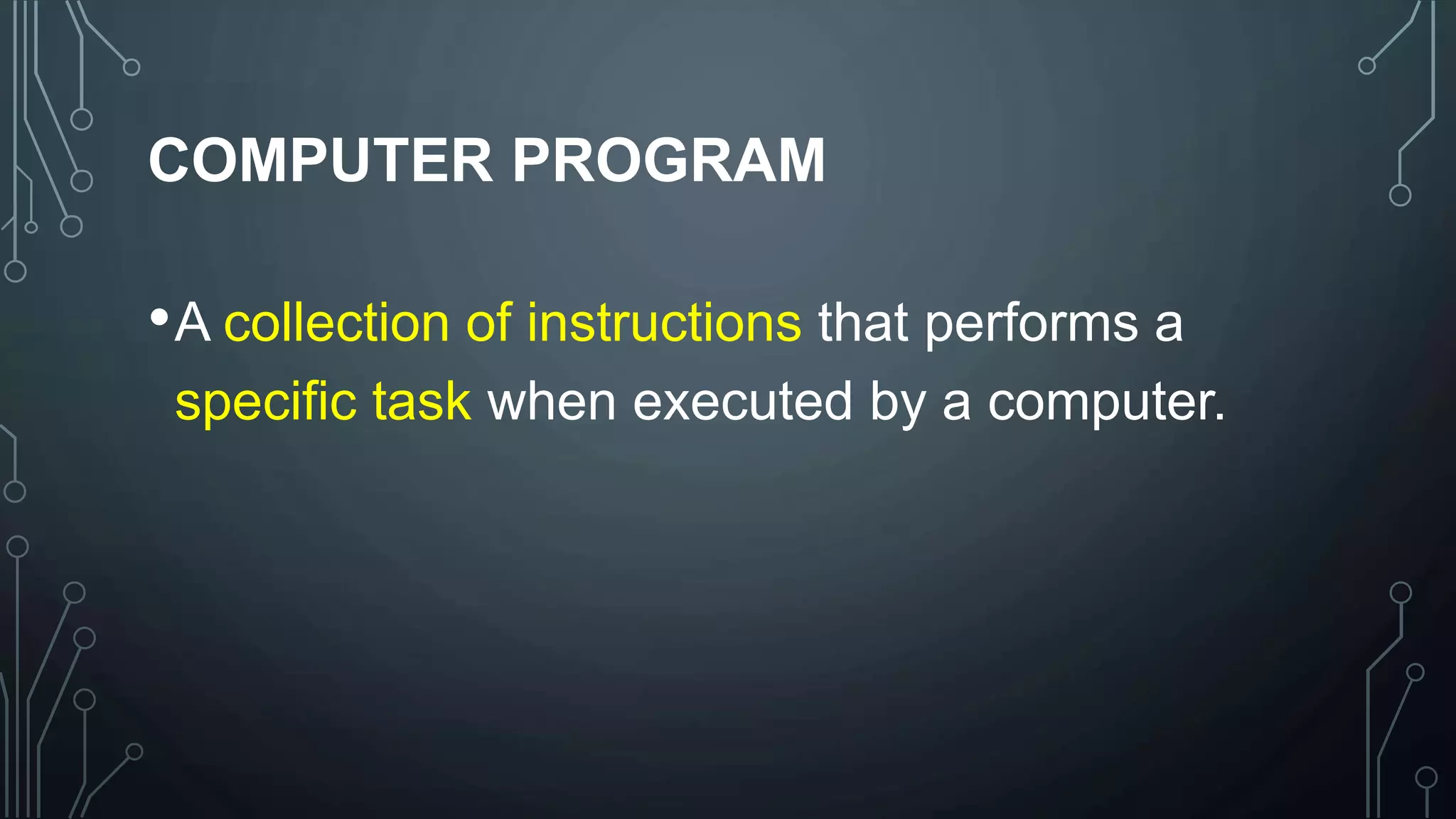 COMPUTER PROGRAM

• A collection of instructions that performs a specific task when executed by a computer.